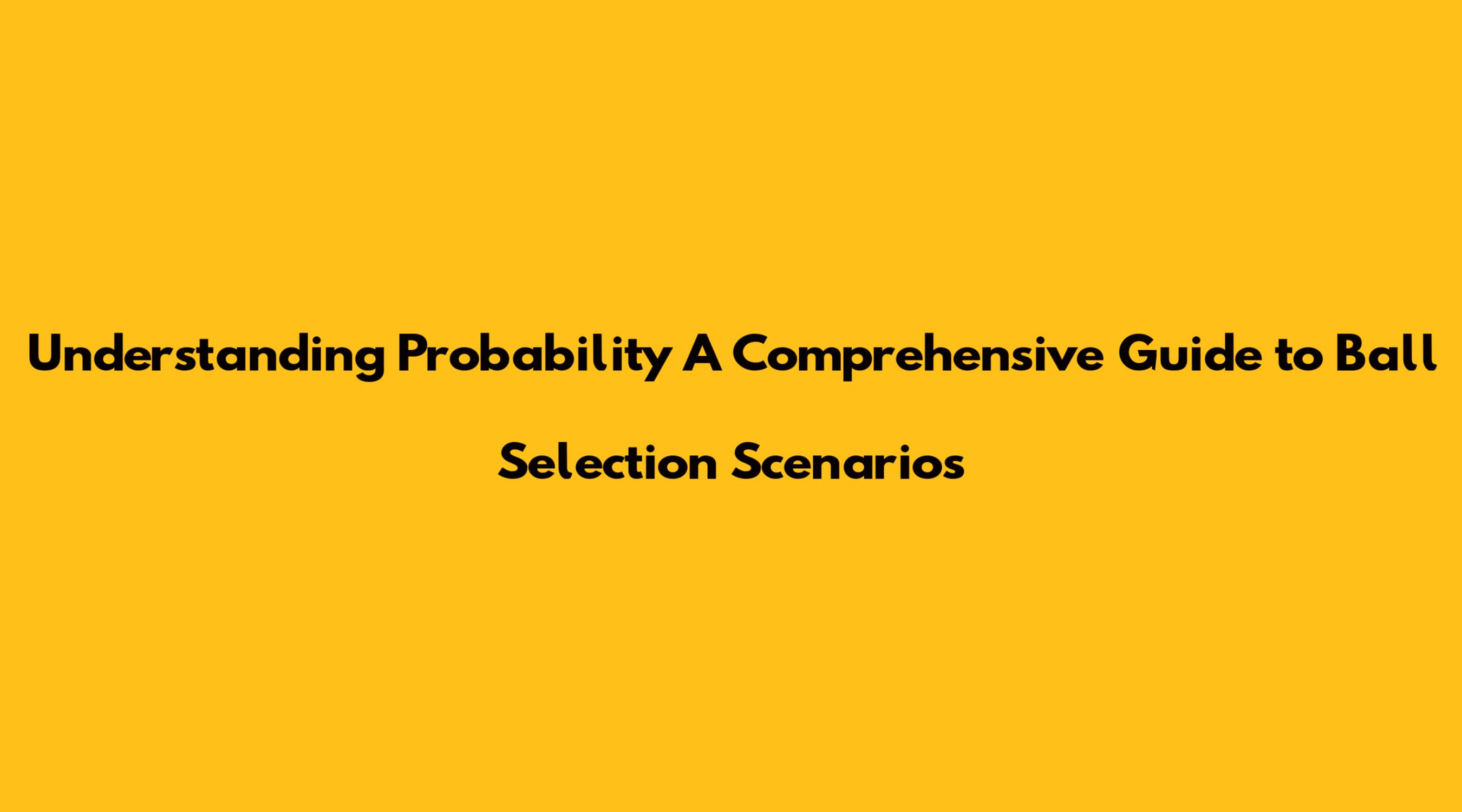 Understanding Probability A Comprehensive Guide to Ball Selection Scenarios